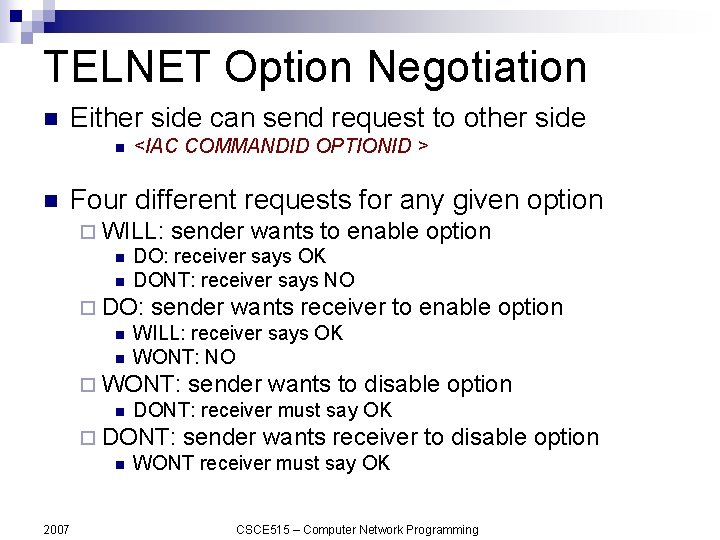 TELNET Option Negotiation

Either side can send request to other side

<IAC COMMANDID OPTIONID >

Four different requests for any given option

WILL: sender wants to enable option

DO: receiver says OK

DONT: receiver says NO

DO: sender wants receiver to enable option

WILL: receiver says OK

WONT: NO

WONT: sender wants to disable option

DONT: receiver must say OK

DONT: sender wants receiver to disable option

WONT receiver must say OK

2007

CSCE515 – Computer Network Programming